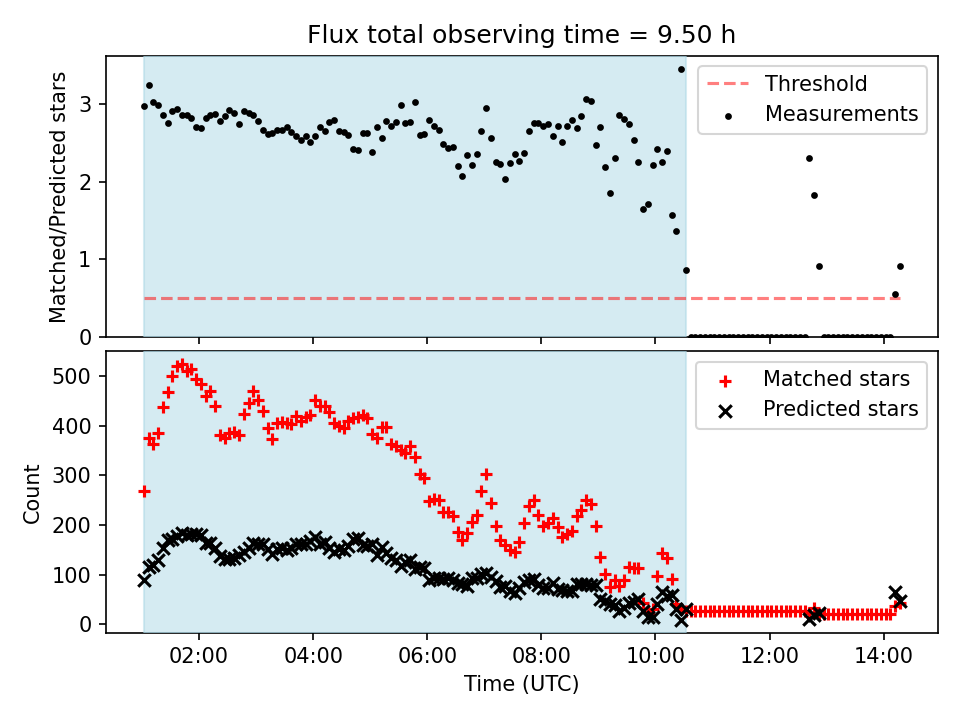 Flux total observing time = 9.50 h

Matched/Predicted stars

3
2
1
0

Threshold
Measurements

Count

500
400
300
200
100
0

Matched stars
Predicted stars

02:00
04:00
06:00
08:00
10:00
12:00
14:00

Time (UTC)